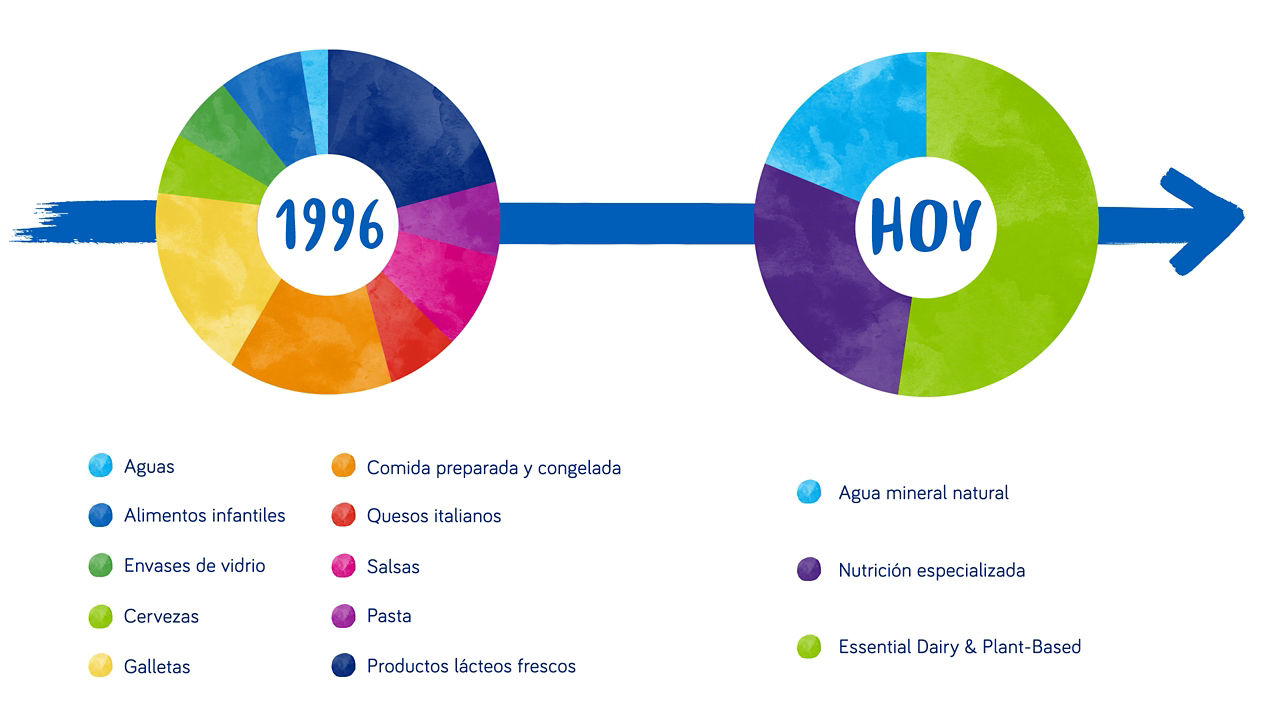 1996

HOY

Aguas
Alimentos infantiles
Envases de vidrio
Cervezas
Galletas

Comida preparada y congelada
Quesos italianos
Salsas
Pasta
Productos lácteos frescos

Agua mineral natural
Nutrición especializada
Essential Dairy & Plant-Based